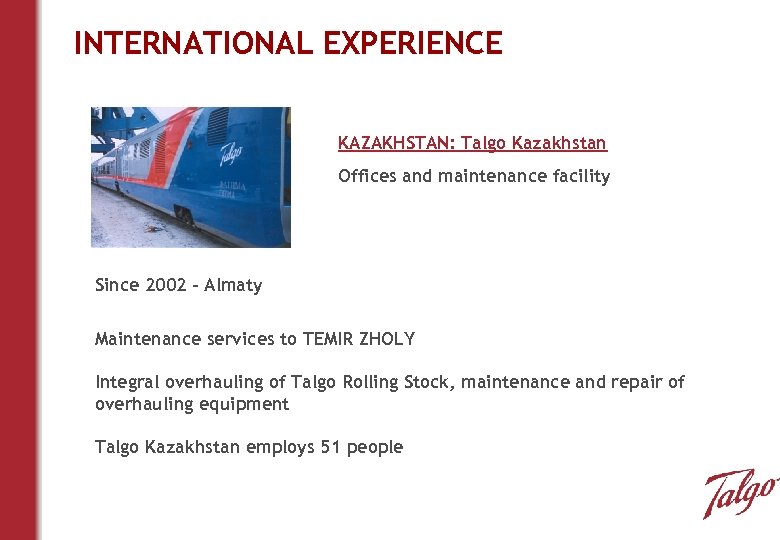 INTERNATIONAL EXPERIENCE

Talgo

KAZAKHSTAN: Talgo Kazakhstan

Offices and maintenance facility

Since 2002 – Almaty

Maintenance services to TEMIR ZHOLY

Integral overhauling of Talgo Rolling Stock, maintenance and repair of overhauling equipment

Talgo Kazakhstan employs 51 people

Talgo